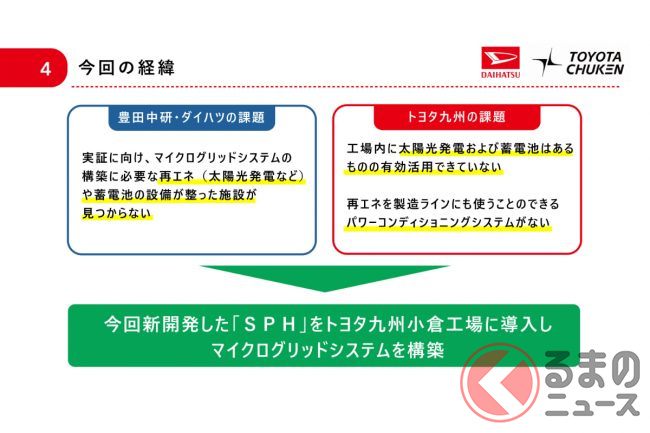 4 今回の経緯

DAIHATSU TOYOTA CHUKEN

豊田中研・ダイハツの課題

実証に向け、マイクログリッドシステムの構築に必要な再エネ（太陽光発電など）や蓄電池の設備が整った施設が見つからない

トヨタ九州の課題

工場内に太陽光発電および蓄電池はあるものの有効活用できていない

再エネを製造ラインにも使うことのできるパワーコンディショニングシステムがない

今回新開発した「ＳＰＨ」をトヨタ九州小倉工場に導入しマイクログリッドシステムを構築

くるまのニュース